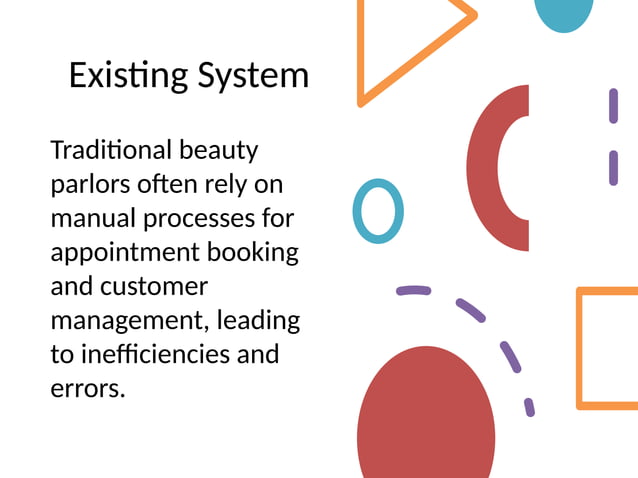 Existing System

Traditional beauty parlors often rely on manual processes for appointment booking and customer management, leading to inefficiencies and errors.